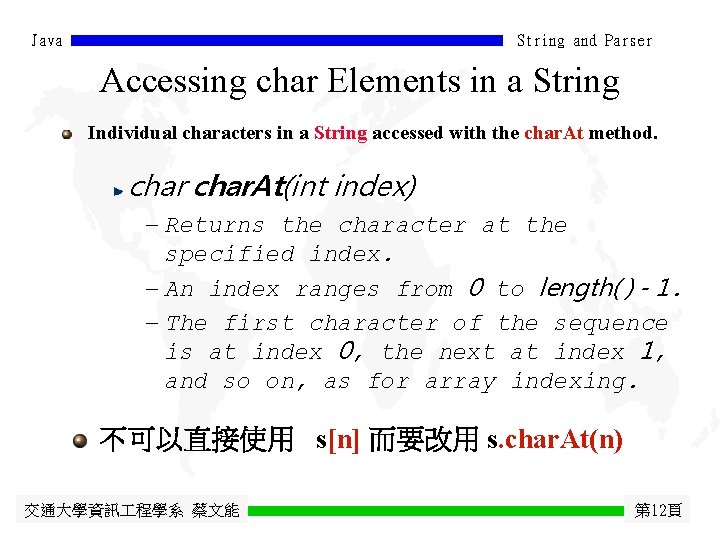 Java String and Parser

Accessing char Elements in a String

Individual characters in a String accessed with the charAt method.

char charAt(int index)

– Returns the character at the specified index.

– An index ranges from 0 to length()-1.

– The first character of the sequence is at index 0, the next at index 1, and so on, as for array indexing.

不可以直接使用 s[n] 而要改用 s.charAt(n)

交通大學資訊工程學系 蔡文能 第12頁